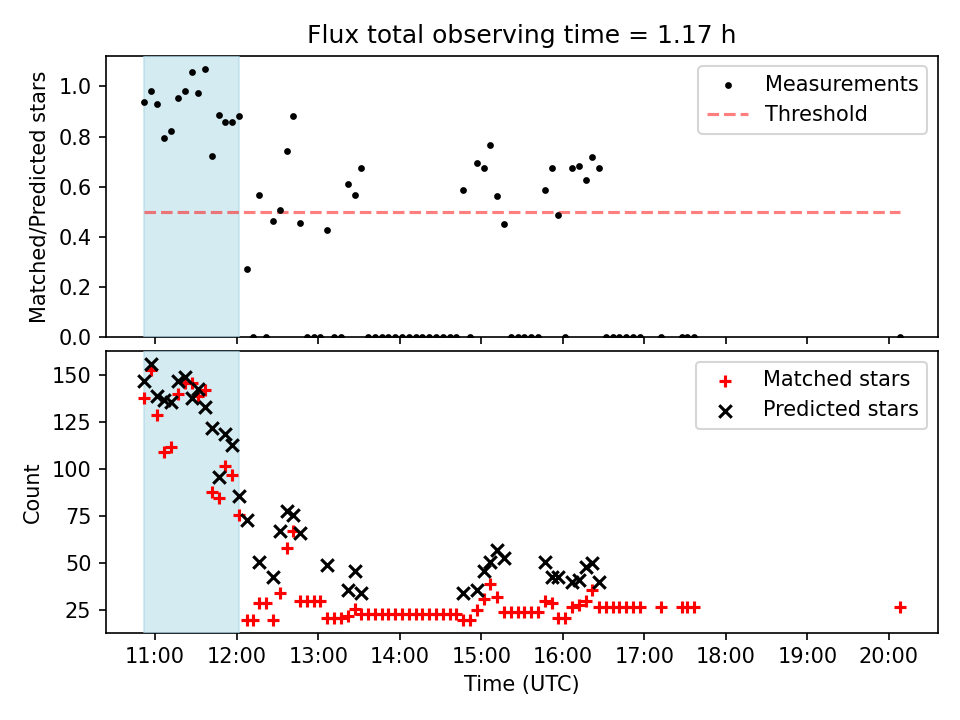 Flux total observing time = 1.17 h

Matched/Predicted stars

1.0
0.8
0.6
0.4
0.2
0.0

Measurements
Threshold

Count

150
125
100
75
50
25

Matched stars
Predicted stars

11:00 12:00 13:00 14:00 15:00 16:00 17:00 18:00 19:00 20:00

Time (UTC)